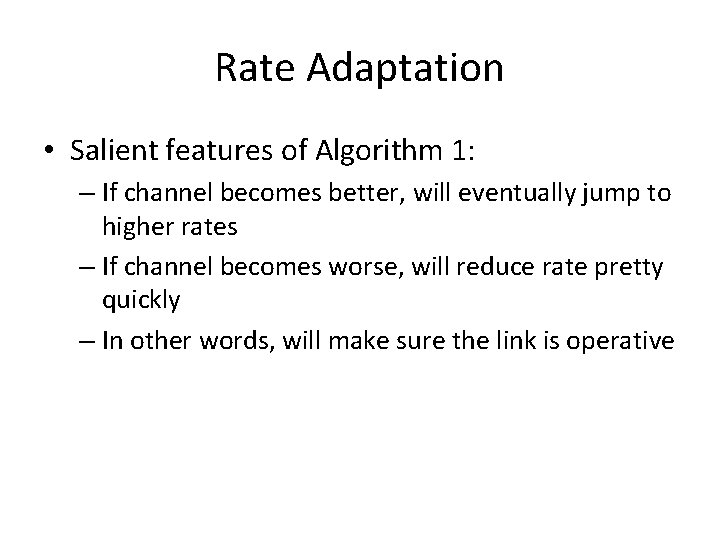 Rate Adaptation

• Salient features of Algorithm 1:
– If channel becomes better, will eventually jump to higher rates
– If channel becomes worse, will reduce rate pretty quickly
– In other words, will make sure the link is operative